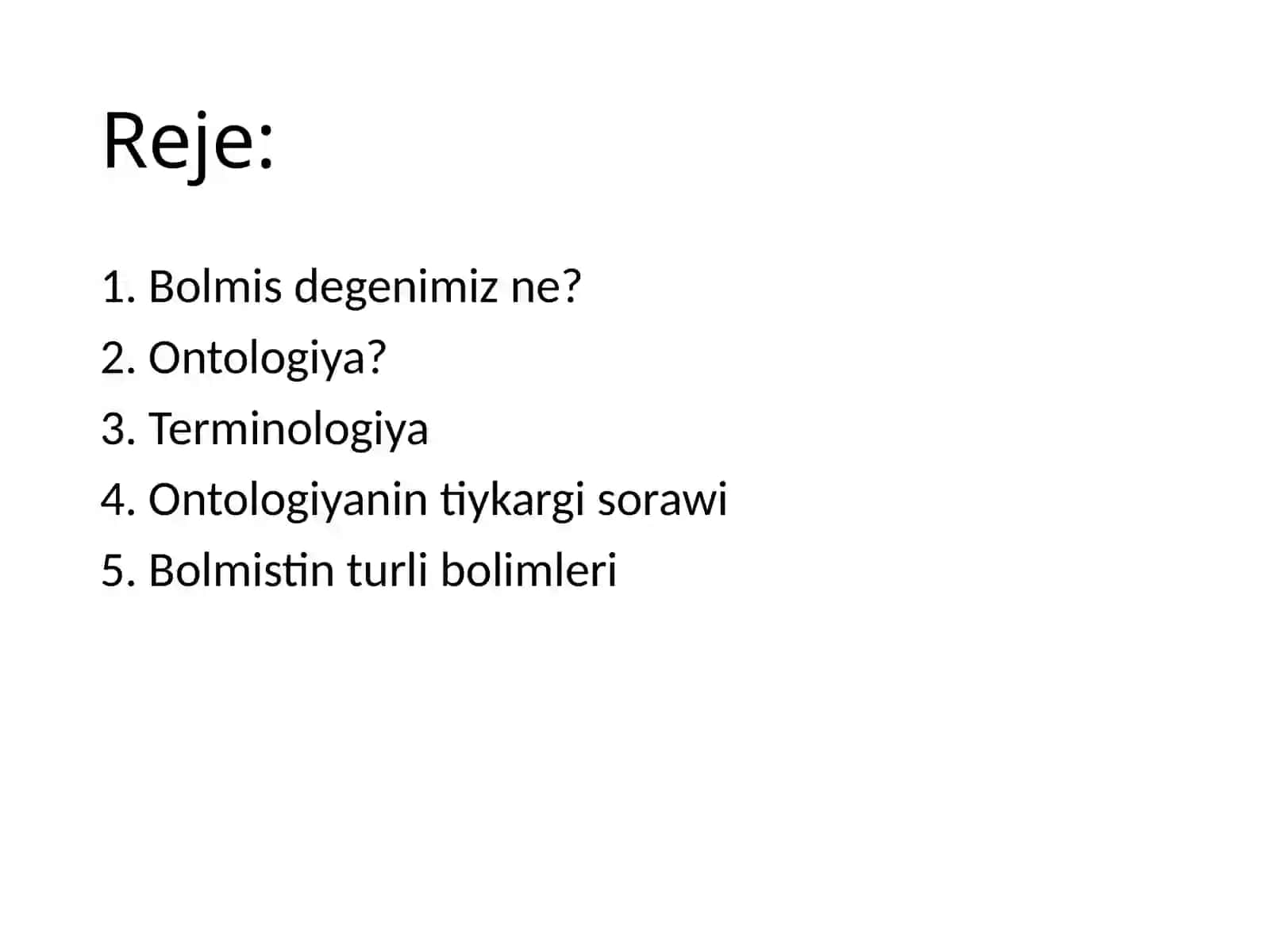 Reje:

1. Bolmis degenimiz ne?
2. Ontologiya?
3. Terminologiya
4. Ontologiyanin tiykargi sorawi
5. Bolmistin turli bolimleri